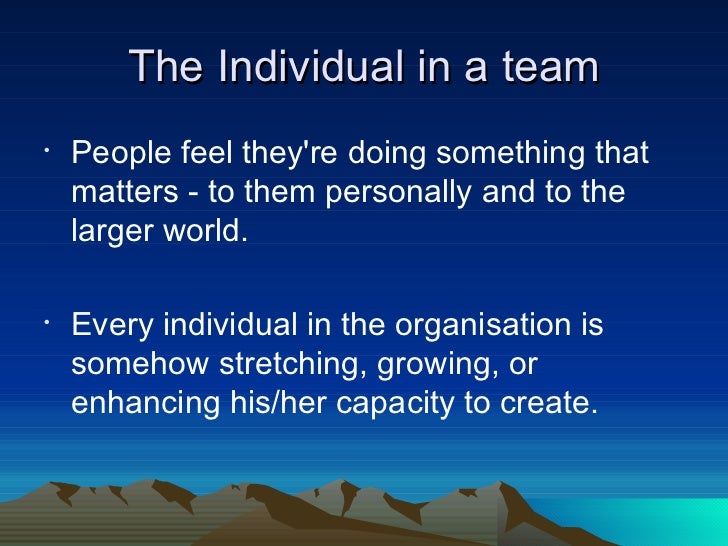 The Individual in a team

· People feel they're doing something that matters - to them personally and to the larger world.

· Every individual in the organisation is somehow stretching, growing, or enhancing his/her capacity to create.